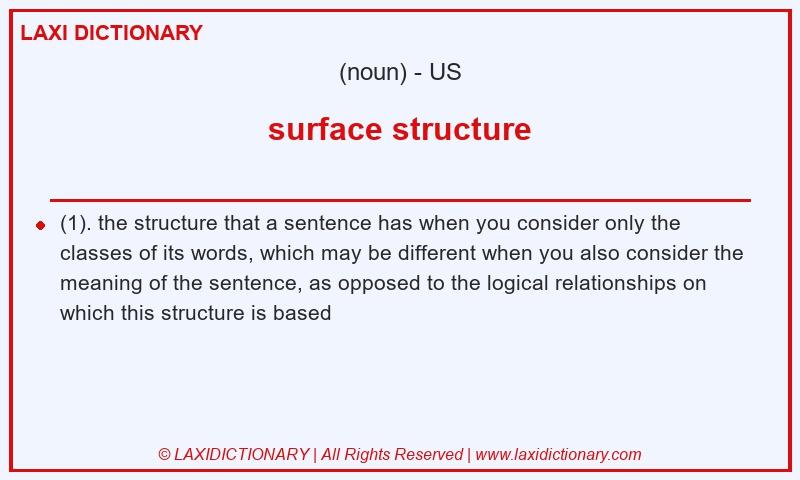 LAXI DICTIONARY

(noun) - US

surface structure

(1). the structure that a sentence has when you consider only the classes of its words, which may be different when you also consider the meaning of the sentence, as opposed to the logical relationships on which this structure is based

© LAXIDICTIONARY | All Rights Reserved | www.laxidictionary.com